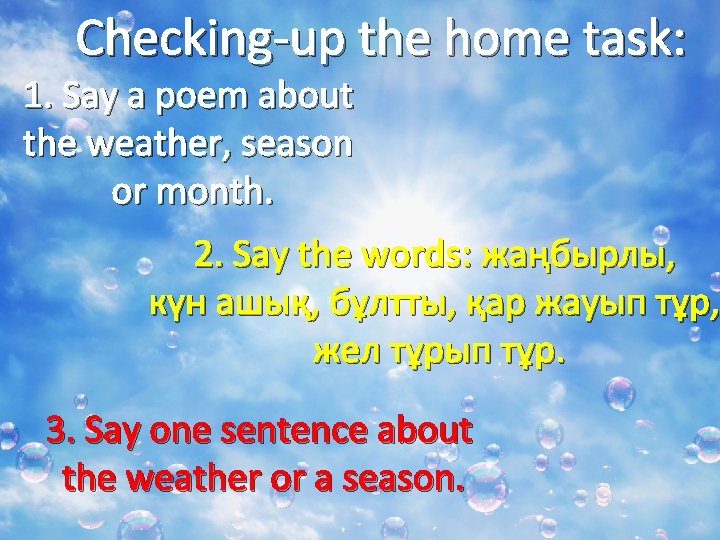 Checking-up the home task:

1. Say a poem about the weather, season or month.

2. Say the words: жаңбырлы, күн ашық, бұлтты, қар жауып тұр, жел тұрып тұр.

3. Say one sentence about the weather or a season.